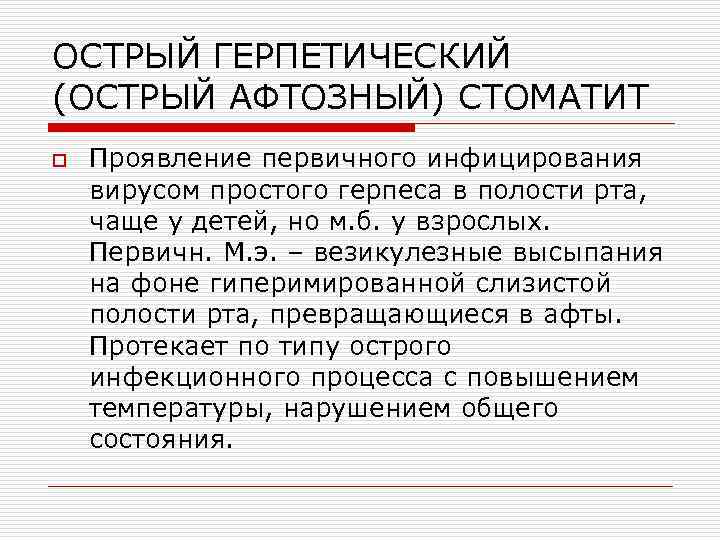 ОСТРЫЙ ГЕРПЕТИЧЕСКИЙ (ОСТРЫЙ АФТОЗНЫЙ) СТОМАТИТ

Проявление первичного инфицирования вирусом простого герпеса в полости рта, чаще у детей, но м.б. у взрослых. Первичн. М.э. – везикулезные высыпания на фоне гиперимированной слизистой полости рта, превращающиеся в афты. Протекает по типу острого инфекционного процесса с повышением температуры, нарушением общего состояния.